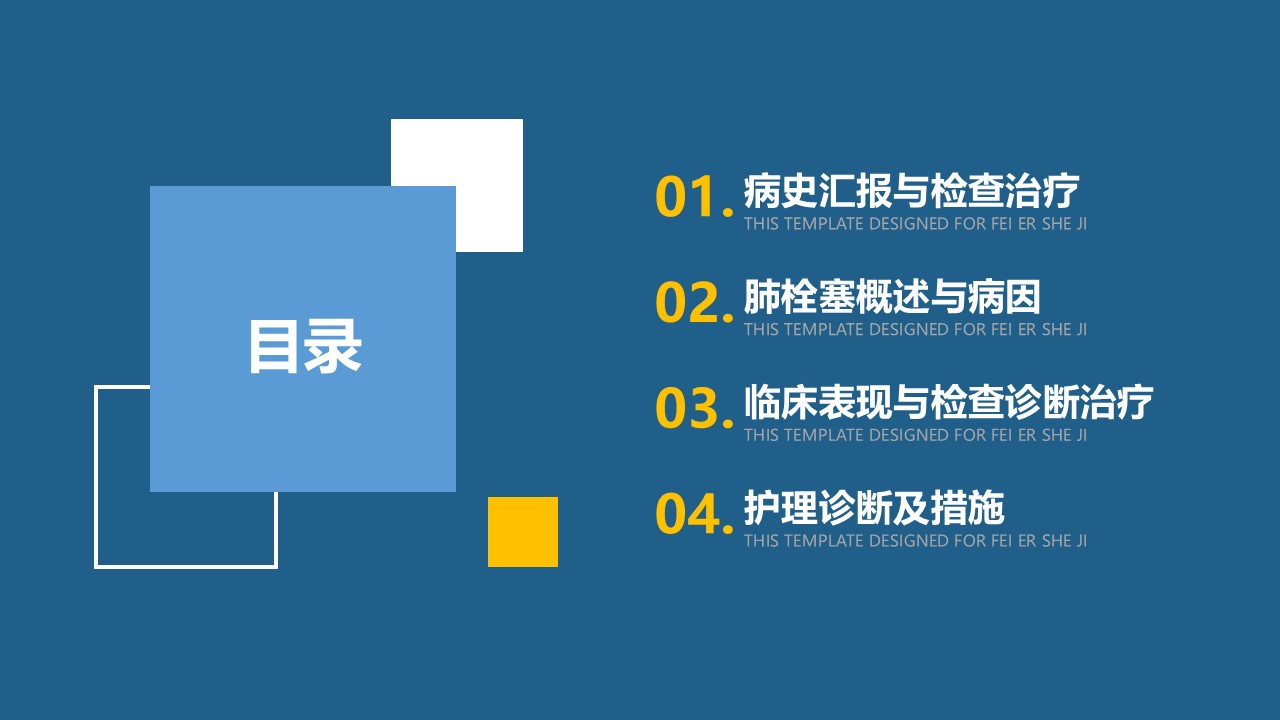 目录

01. 病史汇报与检查治疗
THIS TEMPLATE DESIGNED FOR FEI ER SHE JI

02. 肺栓塞概述与病因
THIS TEMPLATE DESIGNED FOR FEI ER SHE JI

03. 临床表现与检查诊断治疗
THIS TEMPLATE DESIGNED FOR FEI ER SHE JI

04. 护理诊断及措施
THIS TEMPLATE DESIGNED FOR FEI ER SHE JI